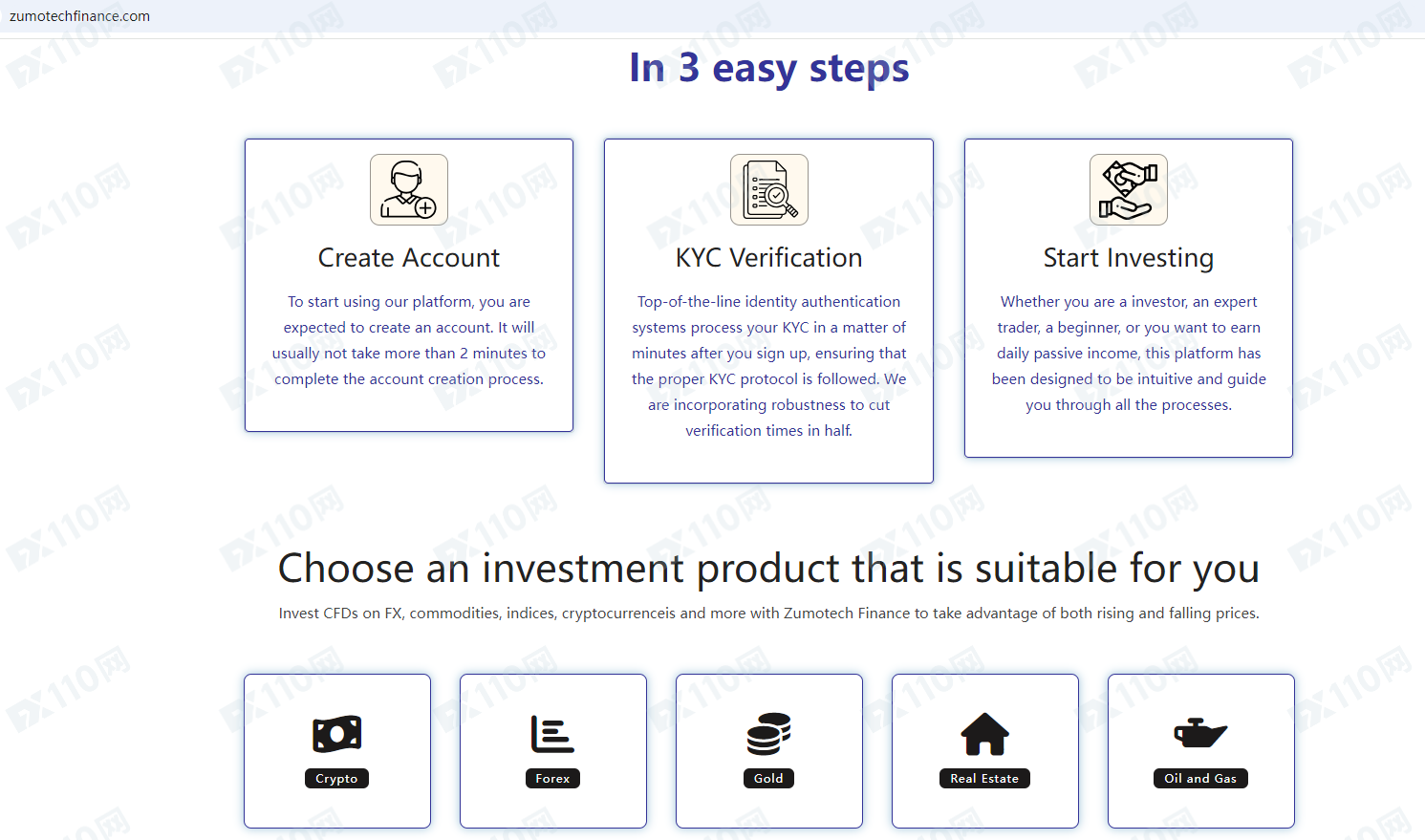 zumotechfinance.com

In 3 easy steps

Create Account

To start using our platform, you are expected to create an account. It will usually not take more than 2 minutes to complete the account creation process.

KYC Verification

Top-of-the-line identity authentication systems process your KYC in a matter of minutes after you sign up, ensuring that the proper KYC protocol is followed. We are incorporating robustness to cut verification times in half.

Start Investing

Whether you are a investor, an expert trader, a beginner, or you want to earn daily passive income, this platform has been designed to be intuitive and guide you through all the processes.

Choose an investment product that is suitable for you

Invest CFDs on FX, commodities, indices, cryptocurrenceis and more with Zumotech Finance to take advantage of both rising and falling prices.

Crypto

Forex

Gold

Real Estate

Oil and Gas